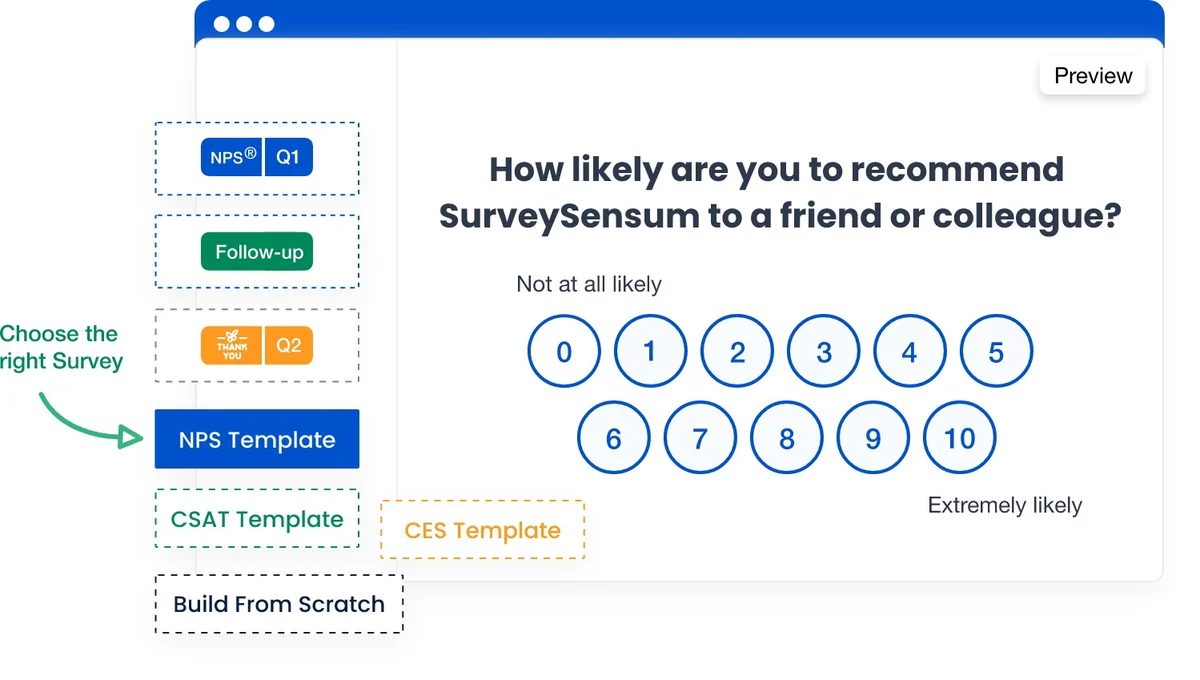 Preview

NPS® Q1

Follow-up

THANK YOU Q2

Choose the right Survey

NPS Template

CSAT Template

CES Template

Build From Scratch

How likely are you to recommend SurveySensum to a friend or colleague?

Not at all likely

0 1 2 3 4 5

6 7 8 9 10

Extremely likely